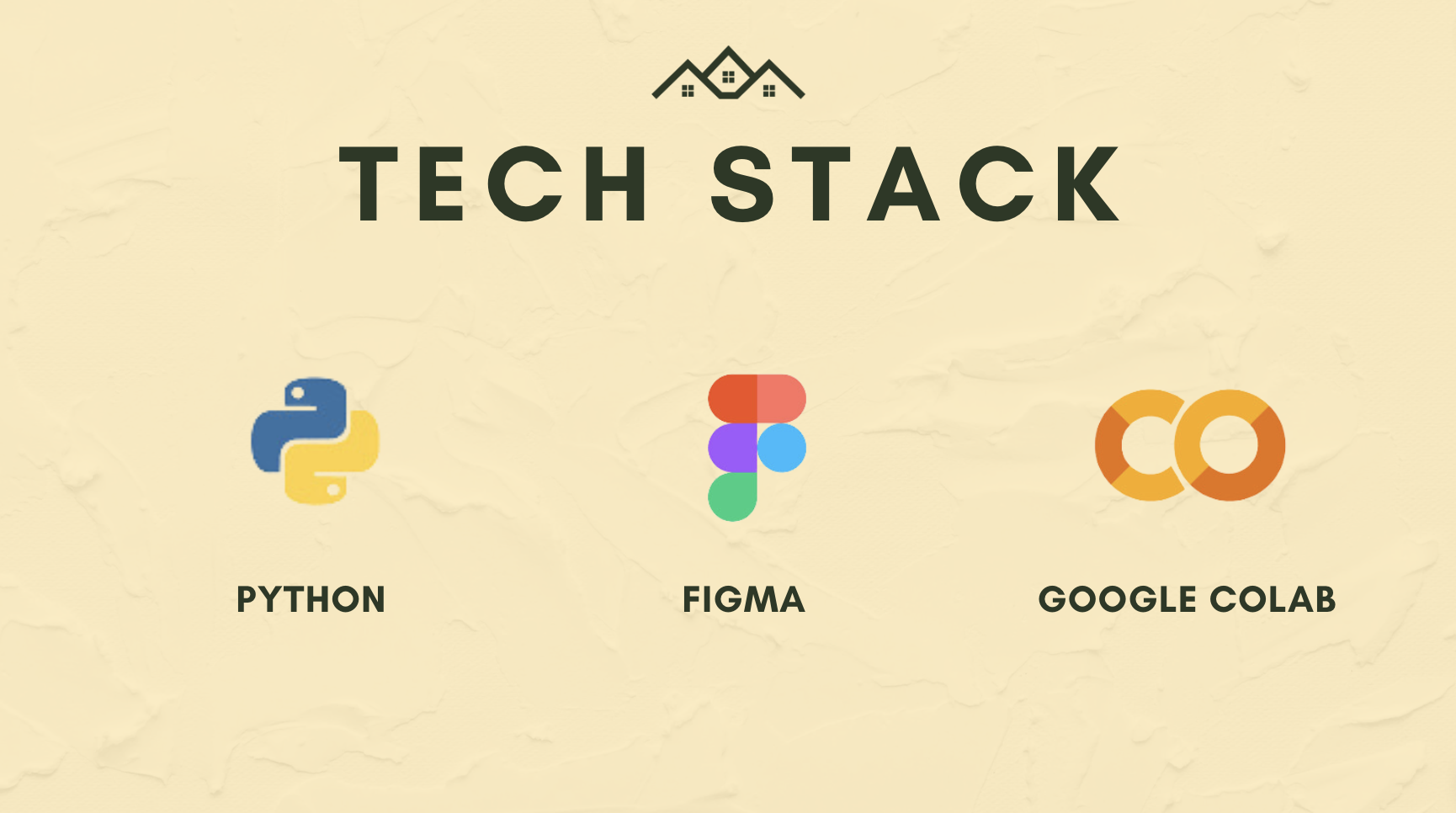 TECH STACK

PYTHON

FIGMA

GOOGLE COLAB